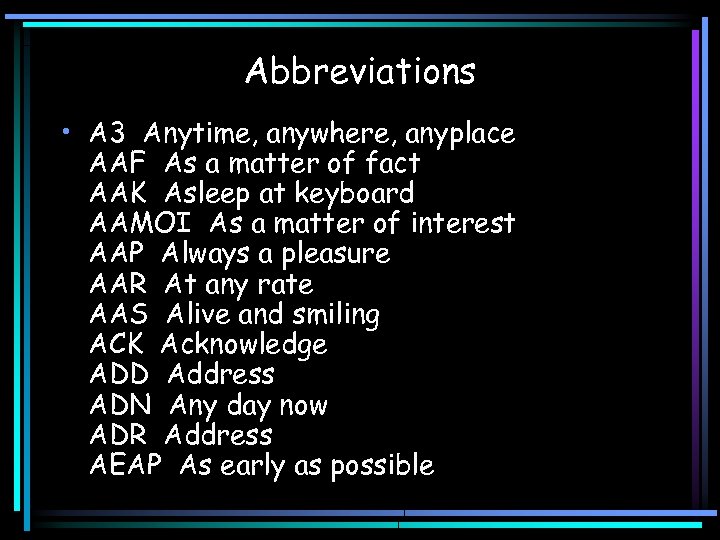 Abbreviations

• A3 Anytime, anywhere, anyplace
AAF As a matter of fact
AAK Asleep at keyboard
AAMOI As a matter of interest
AAP Always a pleasure
AAR At any rate
AAS Alive and smiling
ACK Acknowledge
ADD Address
ADN Any day now
ADR Address
AEAP As early as possible